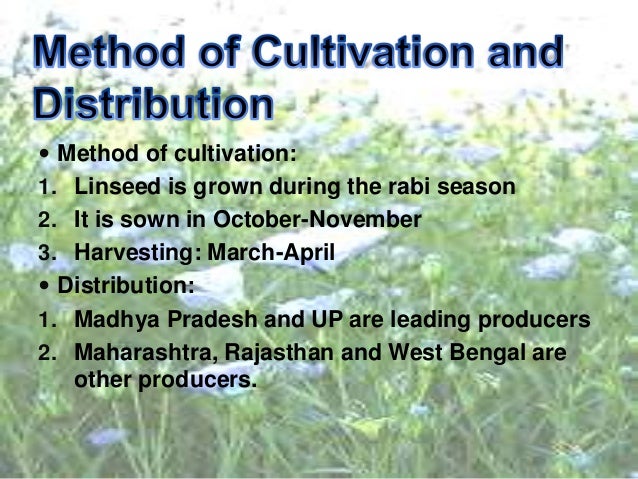 Method of Cultivation and Distribution

• Method of cultivation:
1. Linseed is grown during the rabi season
2. It is sown in October-November
3. Harvesting: March-April
• Distribution:
1. Madhya Pradesh and UP are leading producers
2. Maharashtra, Rajasthan and West Bengal are other producers.